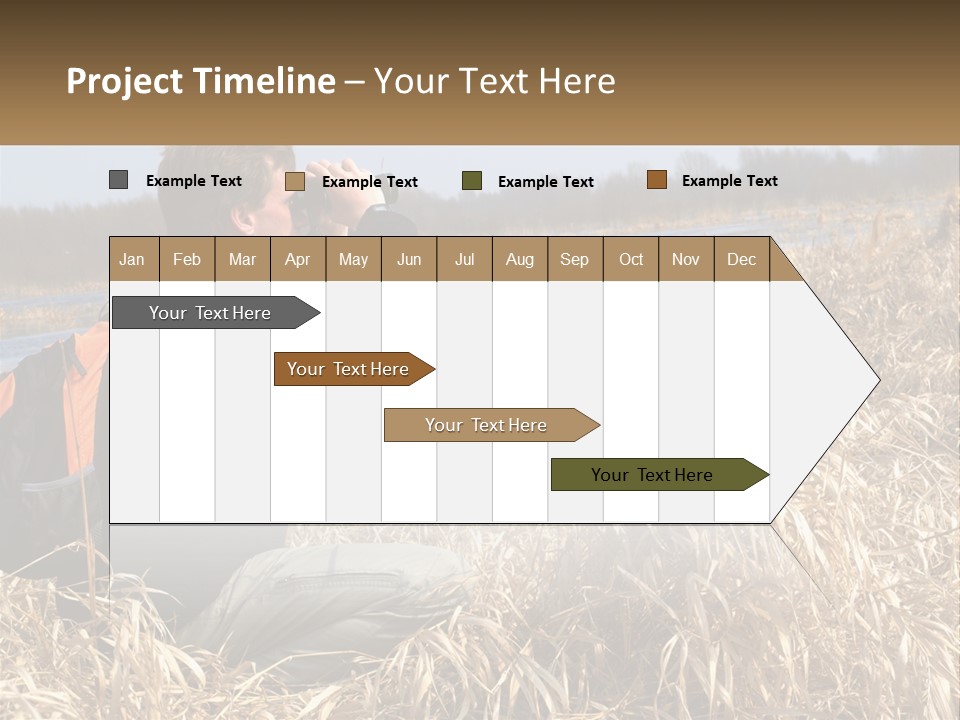 Project Timeline – Your Text Here

Example Text
Example Text
Example Text
Example Text

| Jan | Feb | Mar | Apr | May | Jun | Jul | Aug | Sep | Oct | Nov | Dec |
|---|---|---|---|---|---|---|---|---|---|---|---|

Your Text Here
Your Text Here
Your Text Here
Your Text Here